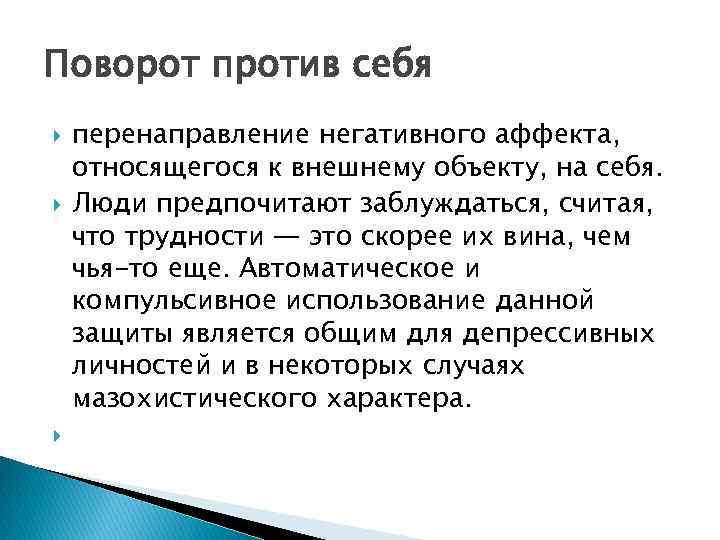 Поворот против себя

перенаправление негативного аффекта, относящегося к внешнему объекту, на себя.

Люди предпочитают заблуждаться, считая, что трудности — это скорее их вина, чем чья-то еще. Автоматическое и компульсивное использование данной защиты является общим для депрессивных личностей и в некоторых случаях мазохистического характера.